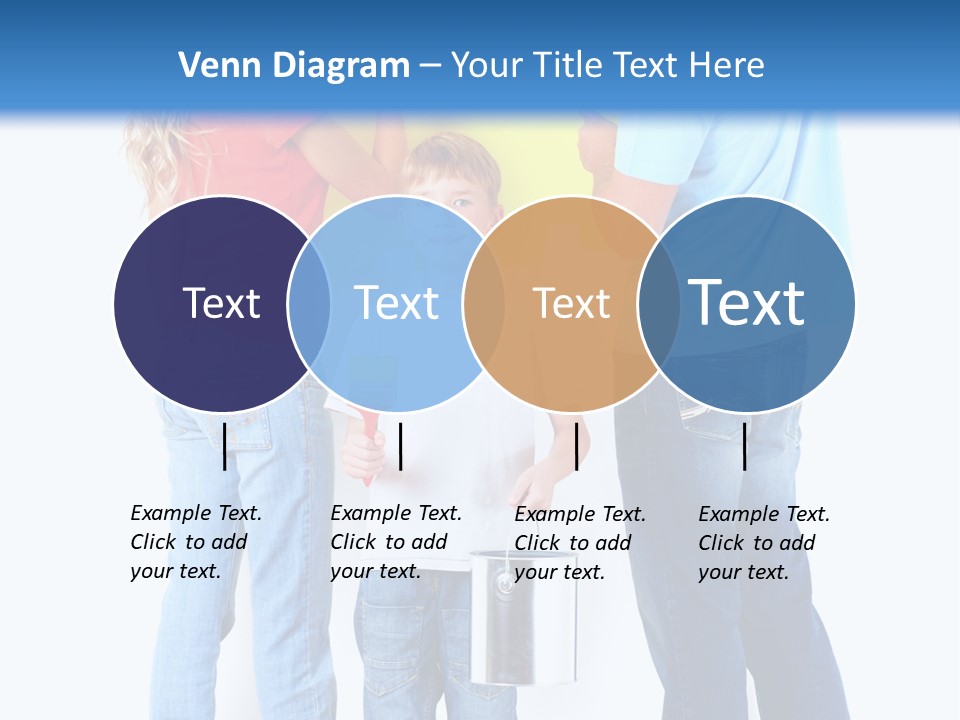 Venn Diagram – Your Title Text Here

Text

Text

Text

Text

Example Text. Click to add your text.

Example Text. Click to add your text.

Example Text. Click to add your text.

Example Text. Click to add your text.